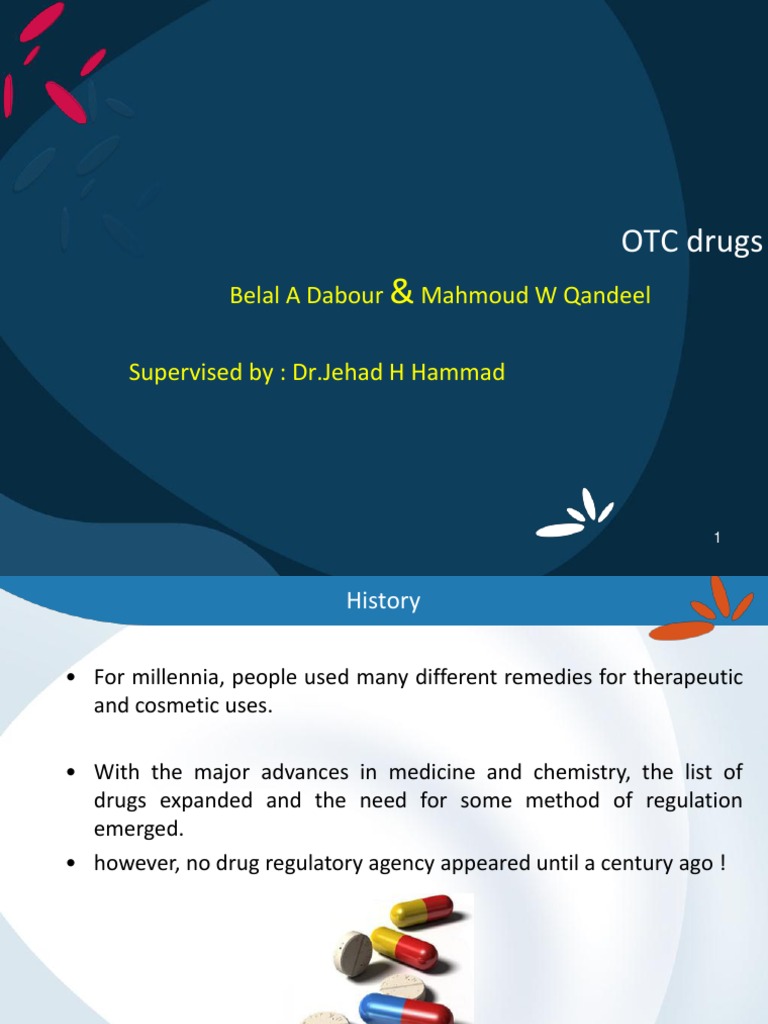 OTC drugs

Belal A Dabour & Mahmoud W Qandeel

Supervised by : Dr.Jehad H Hammad

1

History

• For millennia, people used many different remedies for therapeutic and cosmetic uses.

• With the major advances in medicine and chemistry, the list of drugs expanded and the need for some method of regulation emerged.

• however, no drug regulatory agency appeared until a century ago !